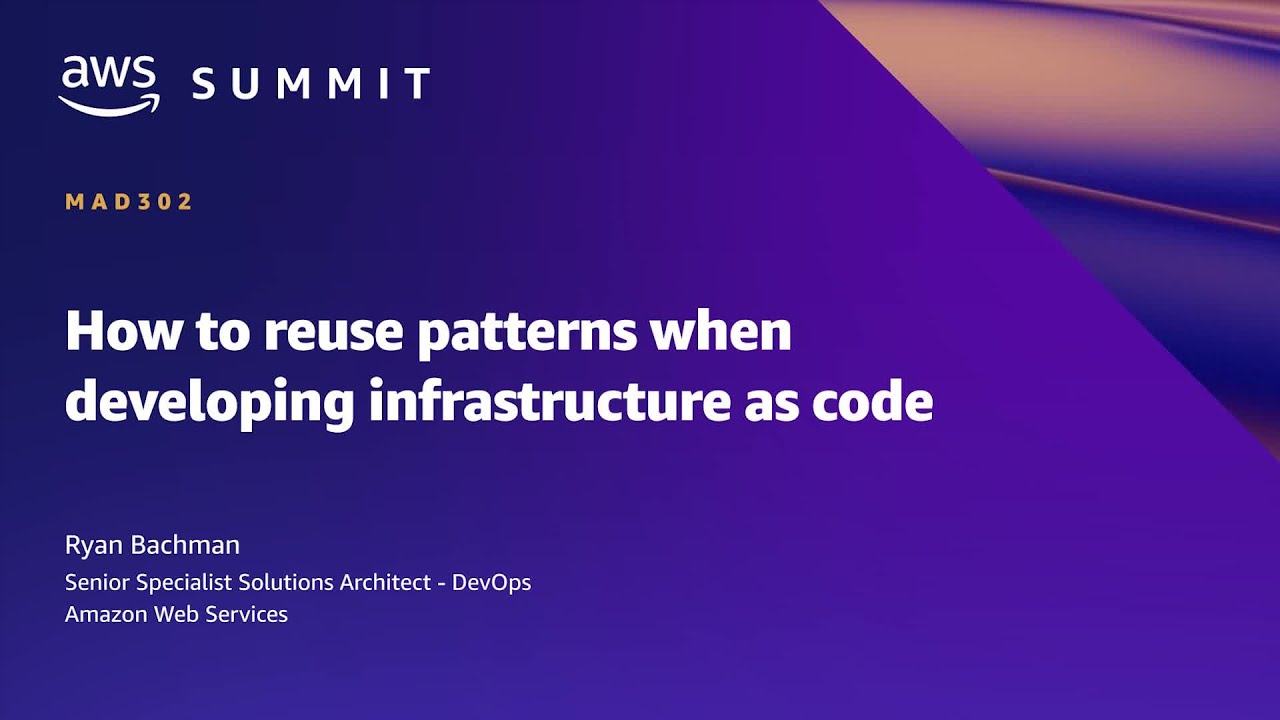 aws SUMMIT

MAD302

How to reuse patterns when developing infrastructure as code

Ryan Bachman
Senior Specialist Solutions Architect - DevOps
Amazon Web Services